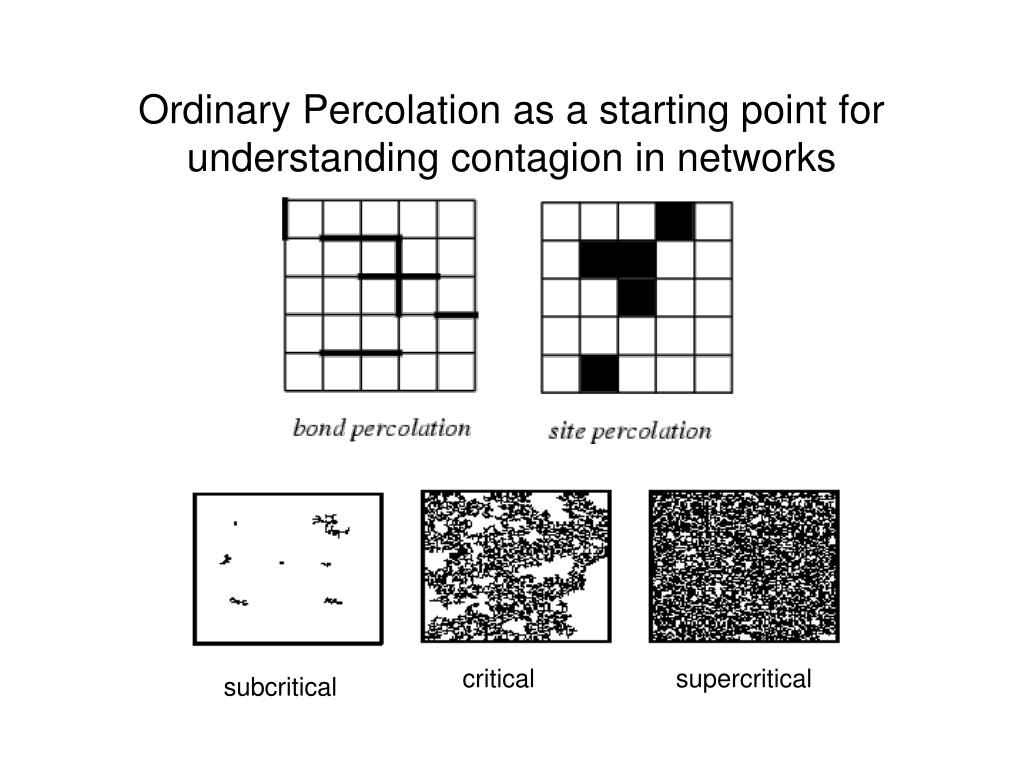 Ordinary Percolation as a starting point for understanding contagion in networks

bond percolation

site percolation

subcritical

critical

supercritical